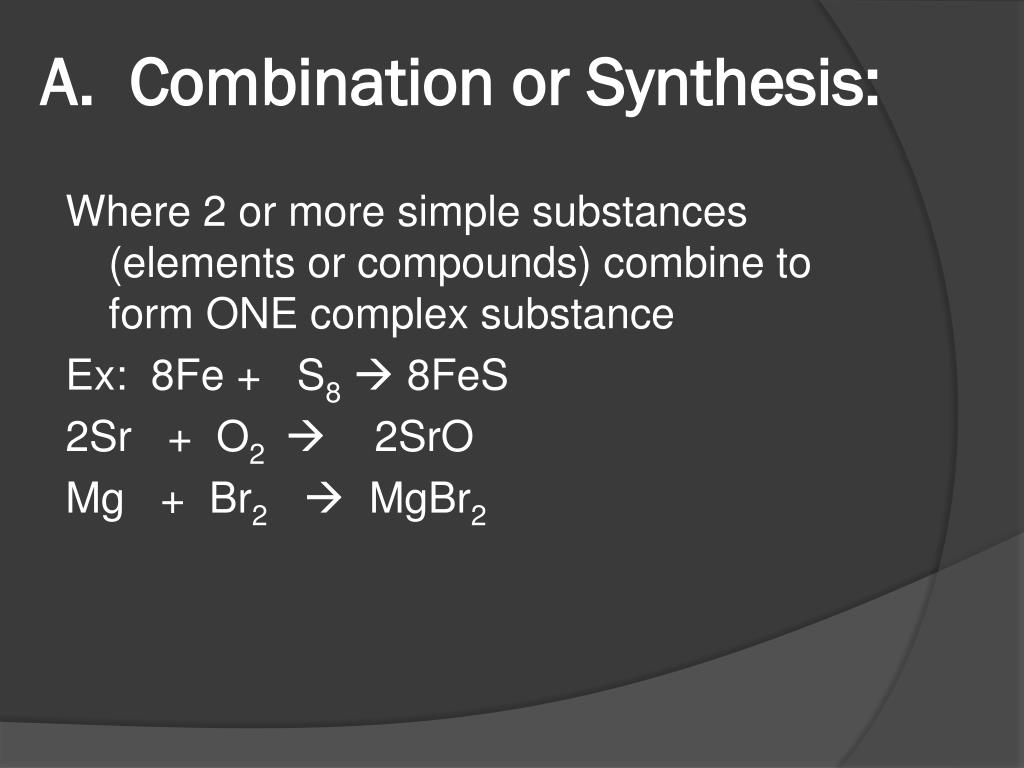 A. Combination or Synthesis:

Where 2 or more simple substances (elements or compounds) combine to form ONE complex substance

Ex: $8Fe + S_8 \rightarrow 8FeS$

$2Sr + O_2 \rightarrow 2SrO$

$Mg + Br_2 \rightarrow MgBr_2$